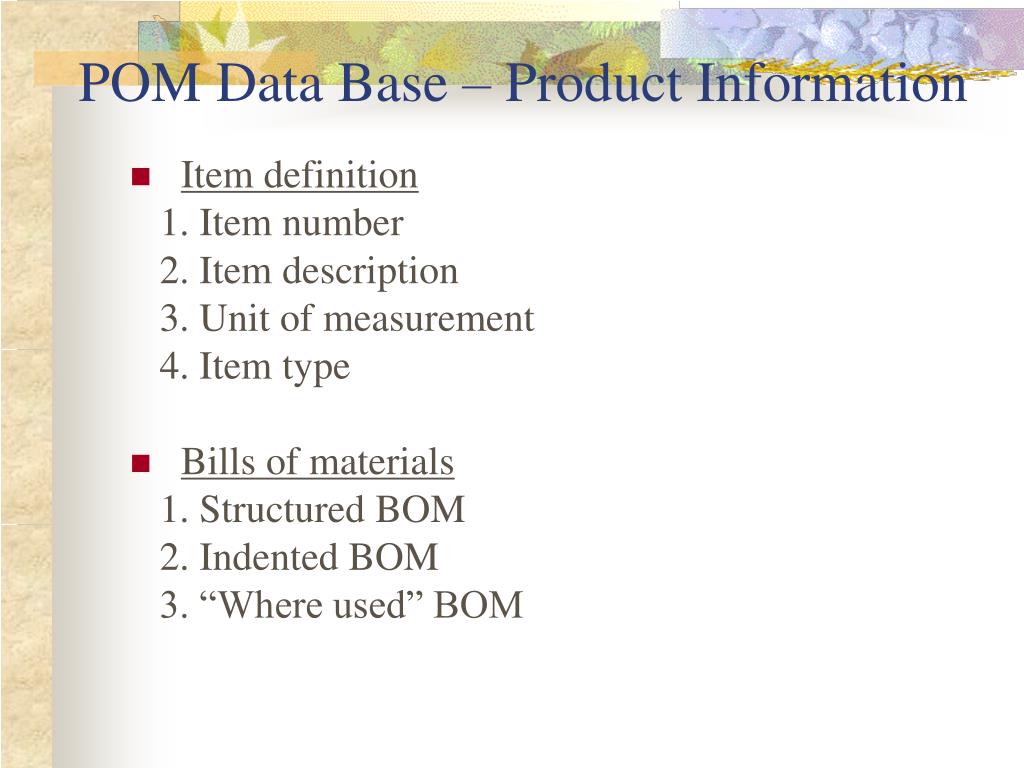 POM Data Base – Product Information

Item definition
1. Item number
2. Item description
3. Unit of measurement
4. Item type

Bills of materials
1. Structured BOM
2. Indented BOM
3. “Where used” BOM